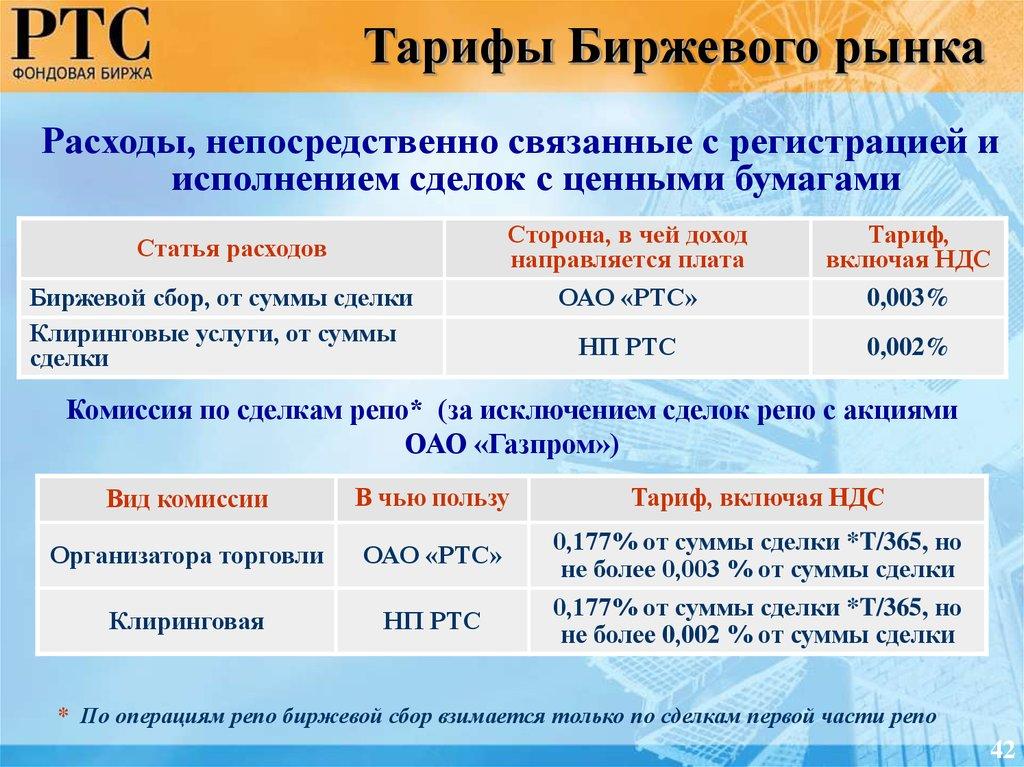 РТС
ФОНДОВАЯ БИРЖА

Тарифы Биржевого рынка

Расходы, непосредственно связанные с регистрацией и исполнением сделок с ценными бумагами

| Статья расходов | Сторона, в чей доход направляется плата | Тариф, включая НДС |
|---|---|---|
| Биржевой сбор, от суммы сделки | ОАО «РТС» | 0,003% |
| Клиринговые услуги, от суммы сделки | НП РТС | 0,002% |

Комиссия по сделкам репо* (за исключением сделок репо с акциями ОАО «Газпром»)

| Вид комиссии | В чью пользу | Тариф, включая НДС |
|---|---|---|
| Организатора торговли | ОАО «РТС» | 0,177% от суммы сделки *Т/365, но не более 0,003 % от суммы сделки |
| Клиринговая | НП РТС | 0,177% от суммы сделки *Т/365, но не более 0,002 % от суммы сделки |

* По операциям репо биржевой сбор взимается только по сделкам первой части репо

42